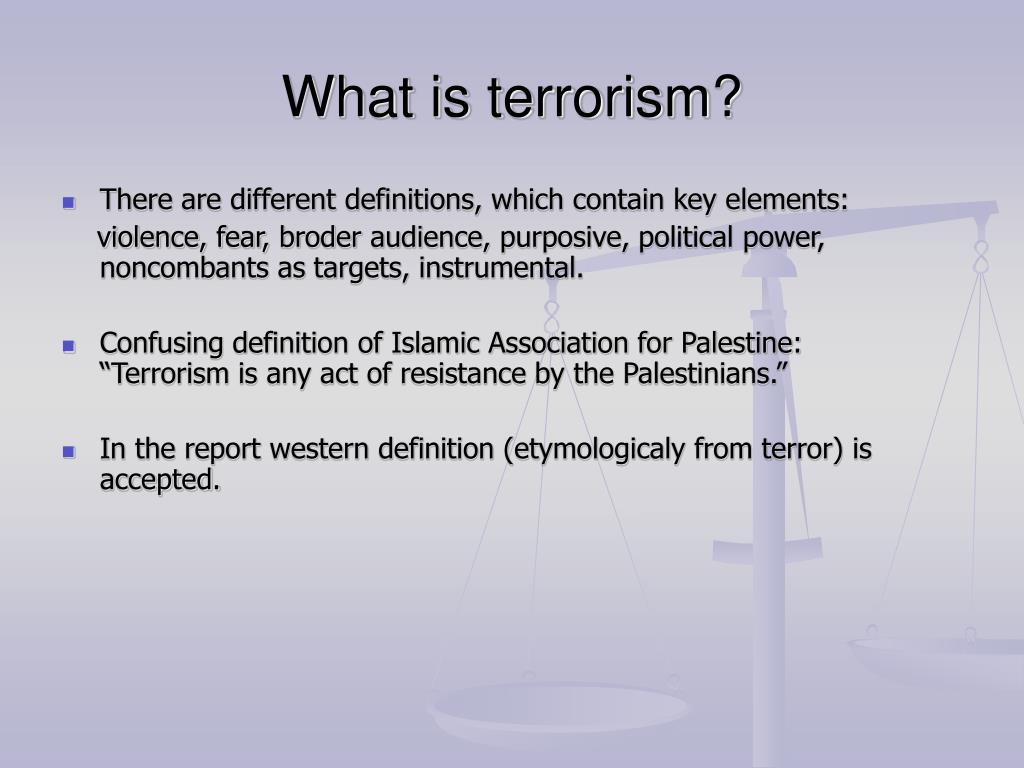 What is terrorism?

There are different definitions, which contain key elements:
violence, fear, broder audience, purposive, political power, noncombants as targets, instrumental.

Confusing definition of Islamic Association for Palestine: “Terrorism is any act of resistance by the Palestinians.”

In the report western definition (etymologicaly from terror) is accepted.